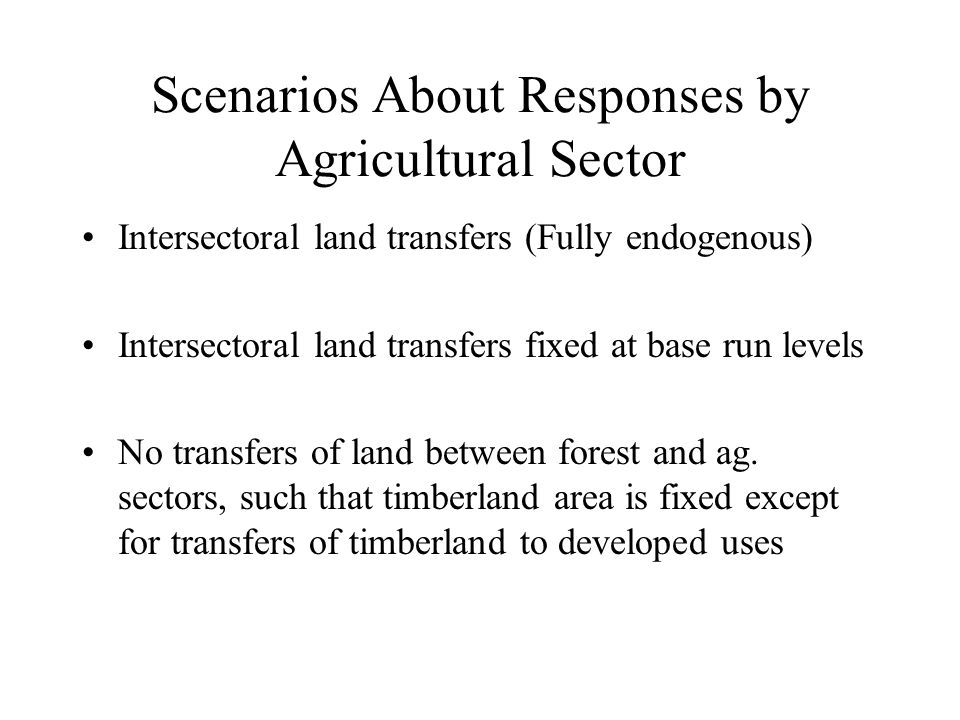 Scenarios About Responses by Agricultural Sector

• Intersectoral land transfers (Fully endogenous)

• Intersectoral land transfers fixed at base run levels

• No transfers of land between forest and ag. sectors, such that timberland area is fixed except for transfers of timberland to developed uses